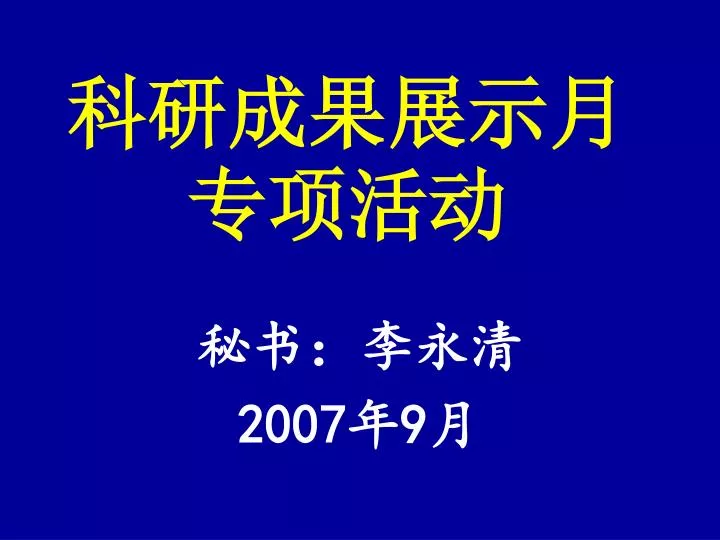 科研成果展示月
专项活动

秘书：李永清
2007年9月